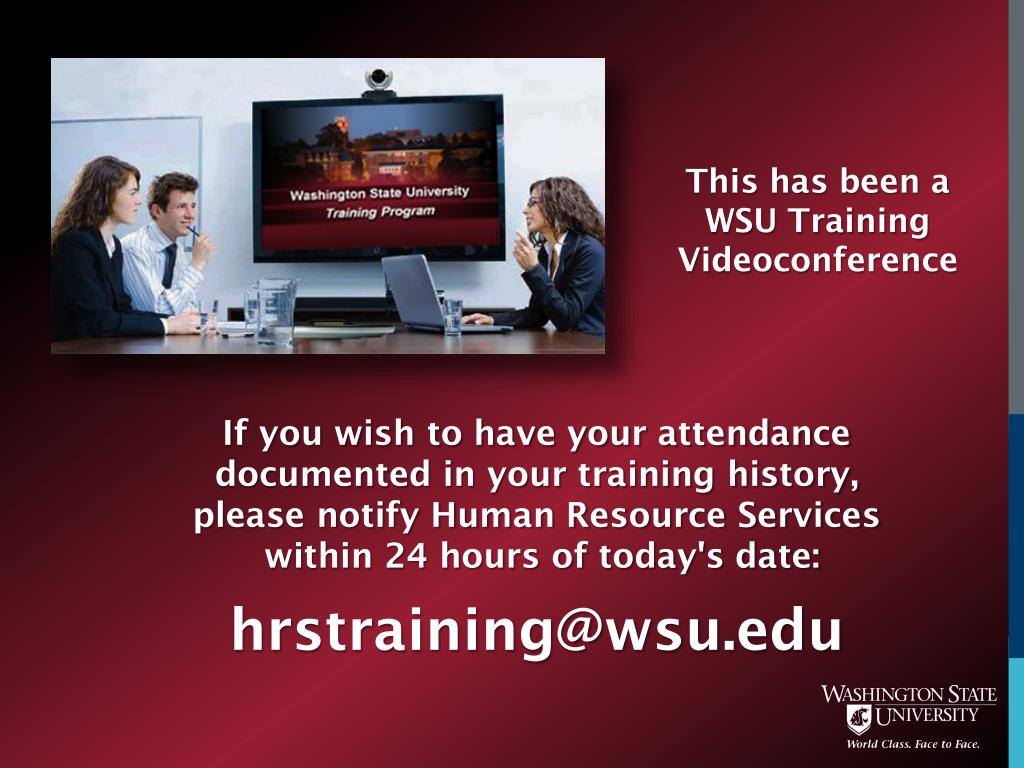 Washington State University
Training Program

This has been a WSU Training Videoconference

If you wish to have your attendance documented in your training history, please notify Human Resource Services within 24 hours of today's date:

hrstraining@wsu.edu

WASHINGTON STATE UNIVERSITY
World Class. Face to Face.